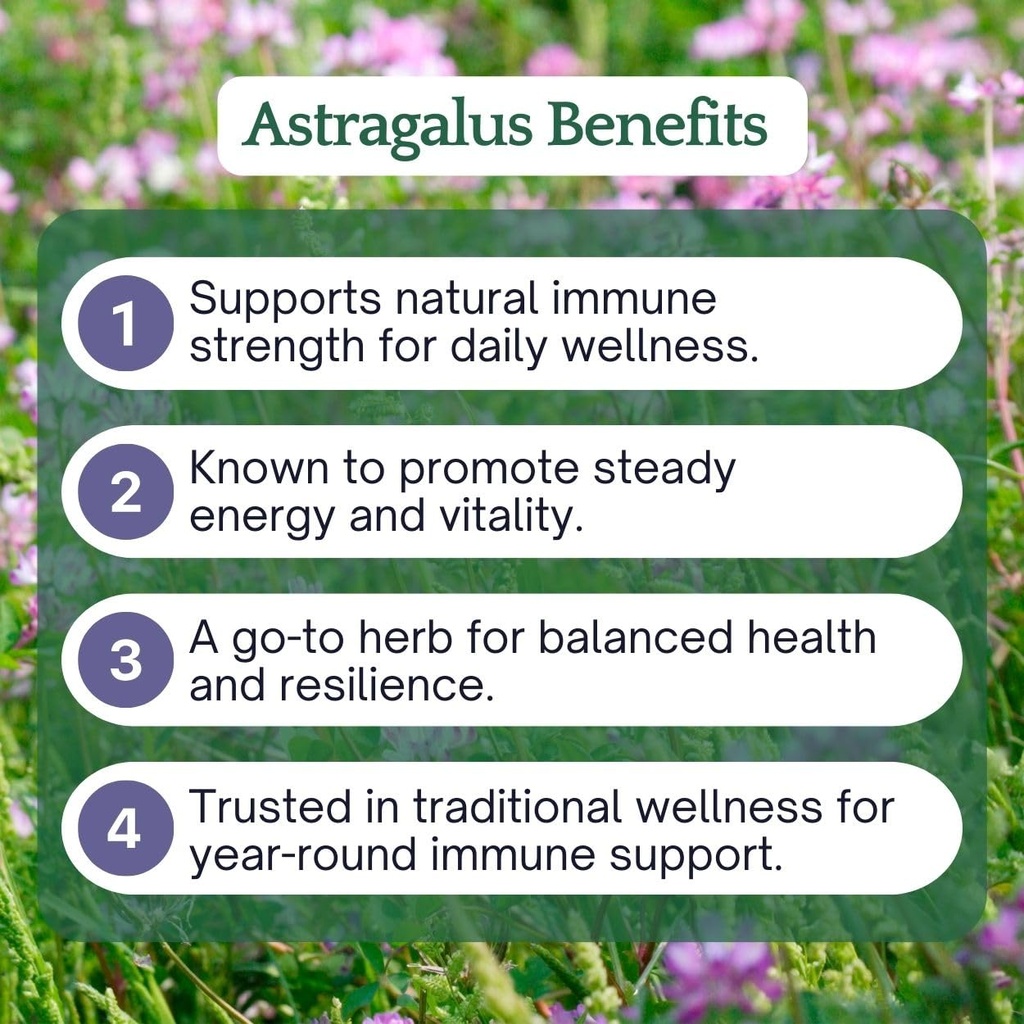 Astragalus Benefits

1 Supports natural immune strength for daily wellness.

2 Known to promote steady energy and vitality.

3 A go-to herb for balanced health and resilience.

4 Trusted in traditional wellness for year-round immune support.